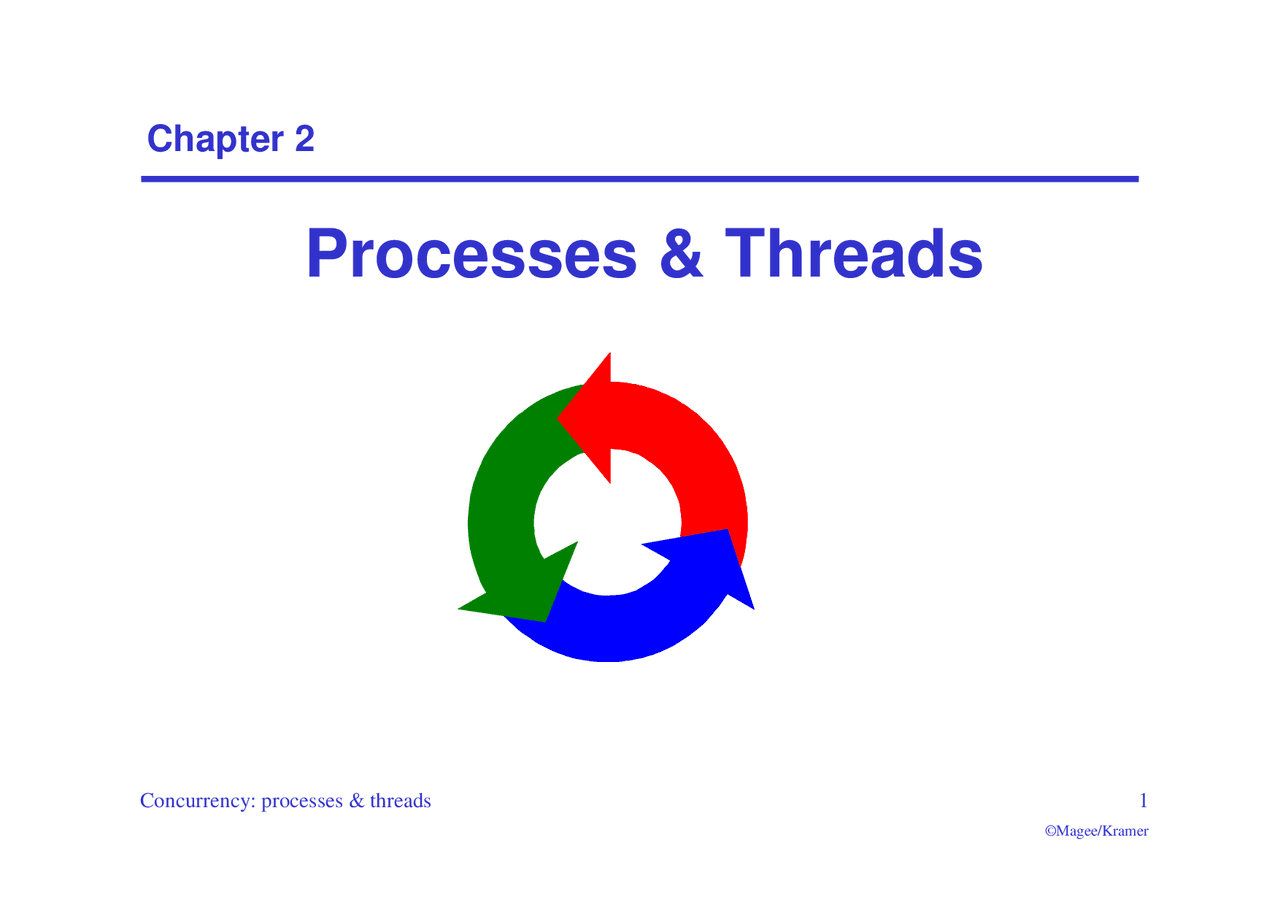 Chapter 2

Processes & Threads

Concurrency: processes & threads

1

©Magee/Kramer